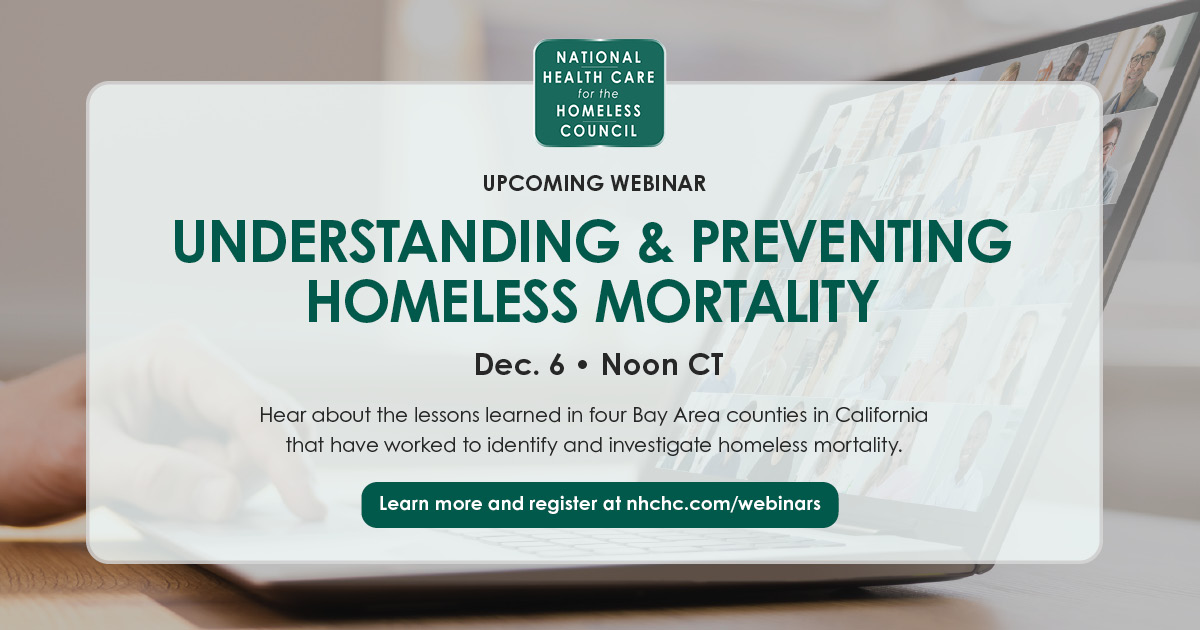 NATIONAL HEALTH CARE for the HOMELESS COUNCIL

UPCOMING WEBINAR

UNDERSTANDING & PREVENTING HOMELESS MORTALITY

Dec. 6 • Noon CT

Hear about the lessons learned in four Bay Area counties in California that have worked to identify and investigate homeless mortality.

Learn more and register at nhchc.com/webinars